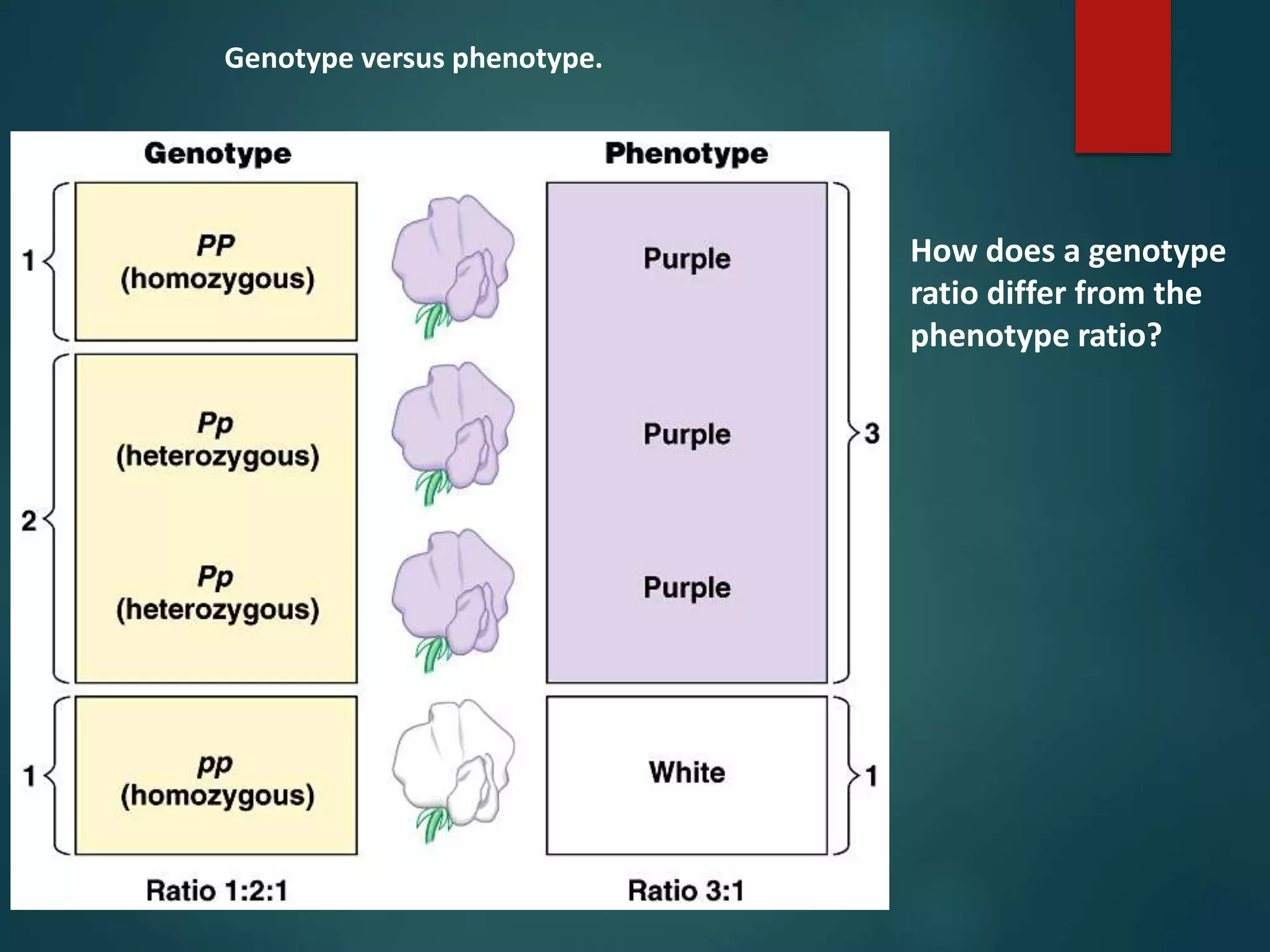 Genotype versus phenotype.

Genotype

1 PP (homozygous)

2 Pp (heterozygous)

Pp (heterozygous)

1 pp (homozygous)

Ratio 1:2:1

Phenotype

Purple

Purple

Purple

3

White

1

Ratio 3:1

How does a genotype ratio differ from the phenotype ratio?